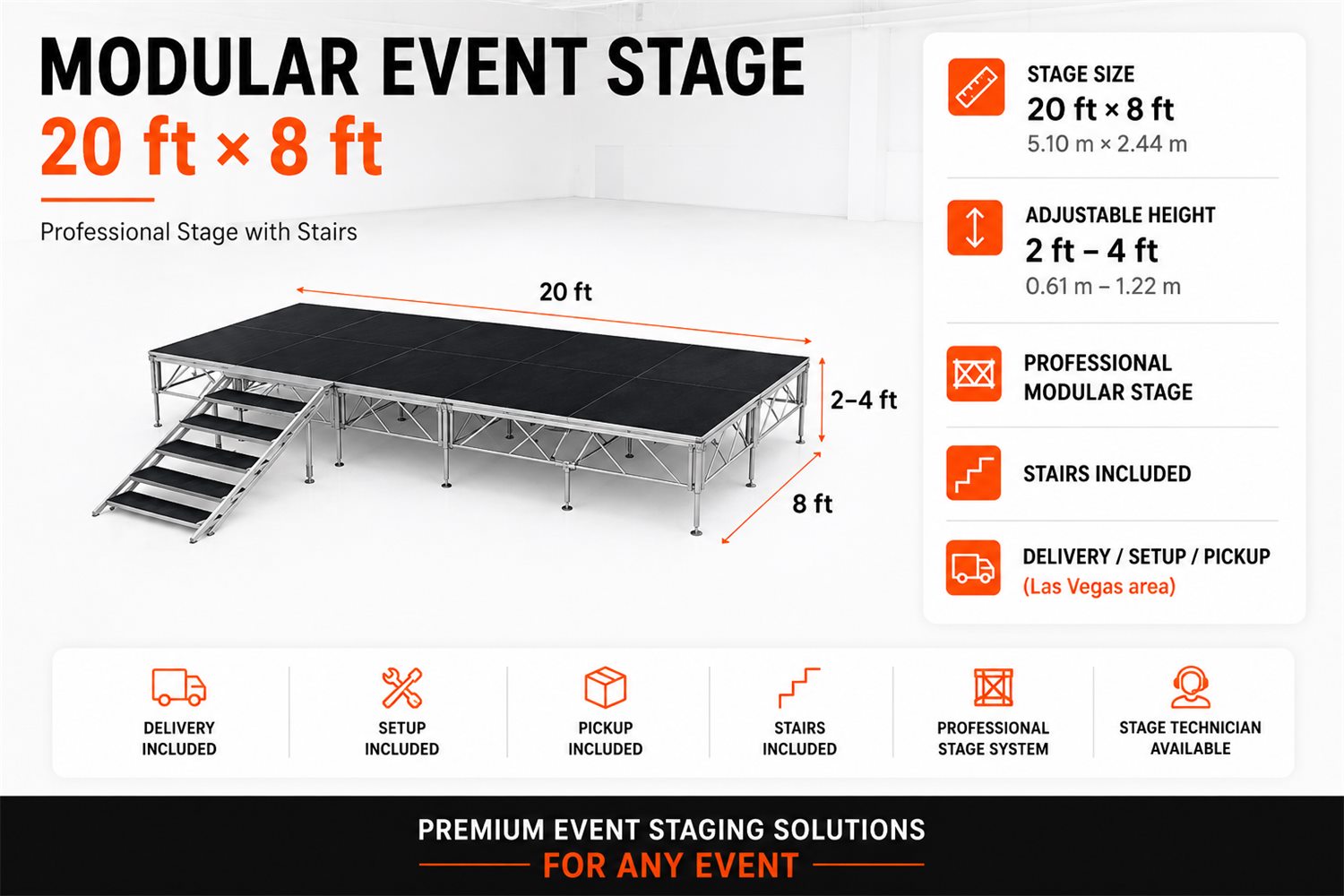 MODULAR EVENT STAGE
20 ft × 8 ft

Professional Stage with Stairs

20 ft
2–4 ft
8 ft

STAGE SIZE
20 ft × 8 ft
5.10 m × 2.44 m

ADJUSTABLE HEIGHT
2 ft – 4 ft
0.61 m – 1.22 m

PROFESSIONAL MODULAR STAGE

STAIRS INCLUDED

DELIVERY / SETUP / PICKUP
(Las Vegas area)

DELIVERY INCLUDED

SETUP INCLUDED

PICKUP INCLUDED

STAIRS INCLUDED

PROFESSIONAL STAGE SYSTEM

STAGE TECHNICIAN AVAILABLE

PREMIUM EVENT STAGING SOLUTIONS
FOR ANY EVENT